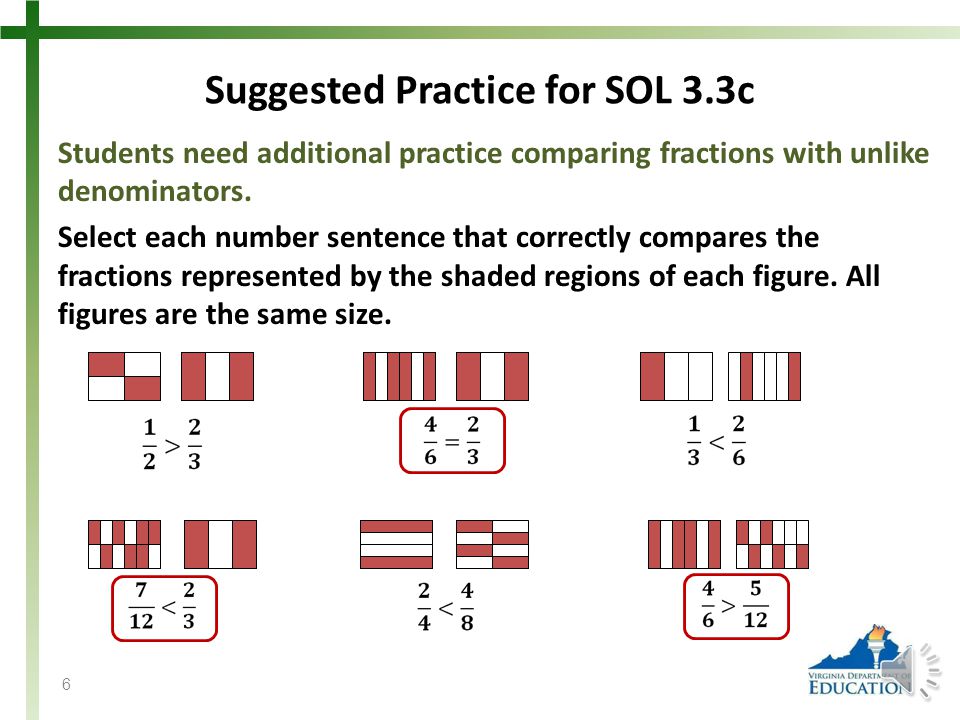 Suggested Practice for SOL 3.3c

Students need additional practice comparing fractions with unlike denominators.

Select each number sentence that correctly compares the fractions represented by the shaded regions of each figure. All figures are the same size.

$\frac{1}{2} > \frac{2}{3}$

$\frac{4}{6} = \frac{2}{3}$

$\frac{1}{3} < \frac{2}{6}$

$\frac{7}{12} < \frac{2}{3}$

$\frac{2}{4} < \frac{4}{8}$

$\frac{4}{6} > \frac{5}{12}$

6

VIRGINIA DEPARTMENT OF EDUCATION